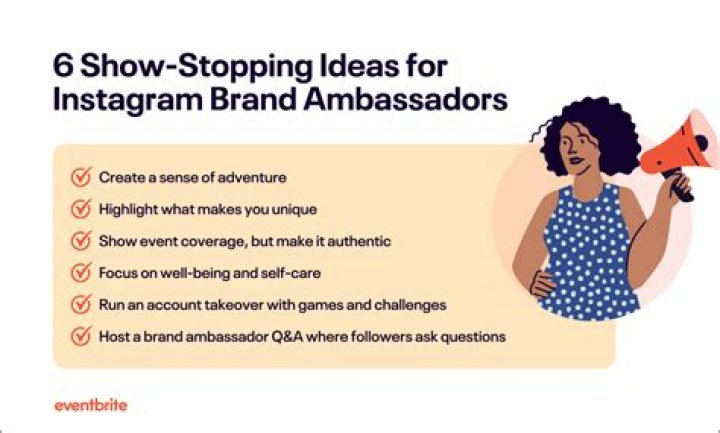 6 Show-Stopping Ideas for Instagram Brand Ambassadors

Create a sense of adventure

Highlight what makes you unique

Show event coverage, but make it authentic

Focus on well-being and self-care

Run an account takeover with games and challenges

Host a brand ambassador Q&A where followers ask questions

eventbrite